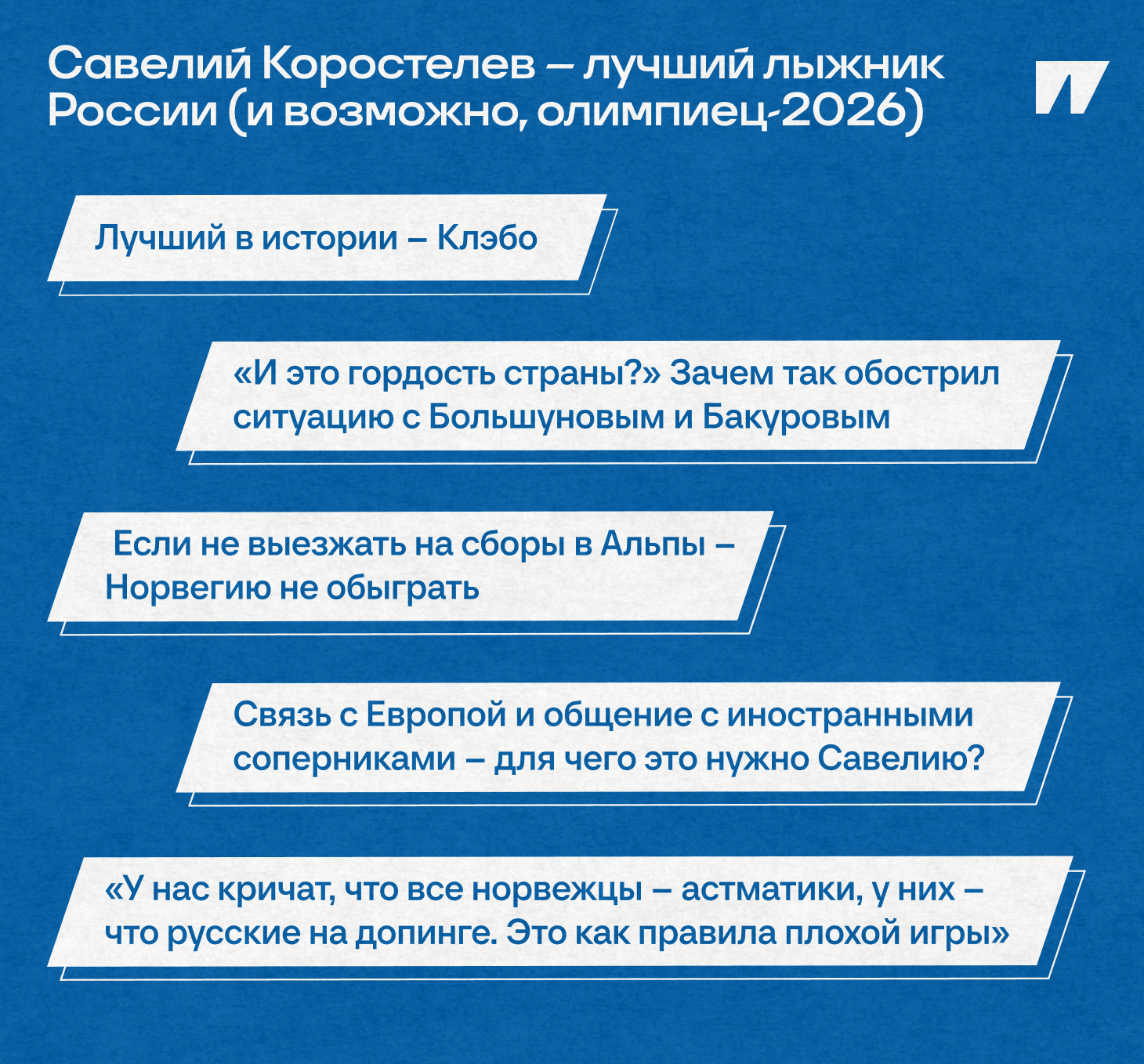 Савелий Коростелев – лучший лыжник России (и возможно, олимпиец-2026)

Лучший в истории – Клэбо

«И это гордость страны?» Зачем так обострил ситуацию с Большуновым и Бакуровым

Если не выезжать на сборы в Альпы – Норвегию не обыграть

Связь с Европой и общение с иностранными соперниками – для чего это нужно Савелию?

«У нас кричат, что все норвежцы – астматики, у них – что русские на допинге. Это как правила плохой игры»